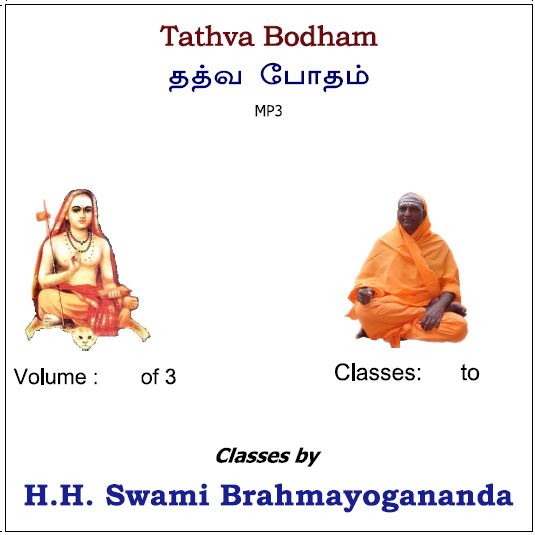 Tathva Bodham
தத்வ போதம்
MP3

Volume : of 3

Classes: to

Classes by
H.H. Swami Brahmayogananda